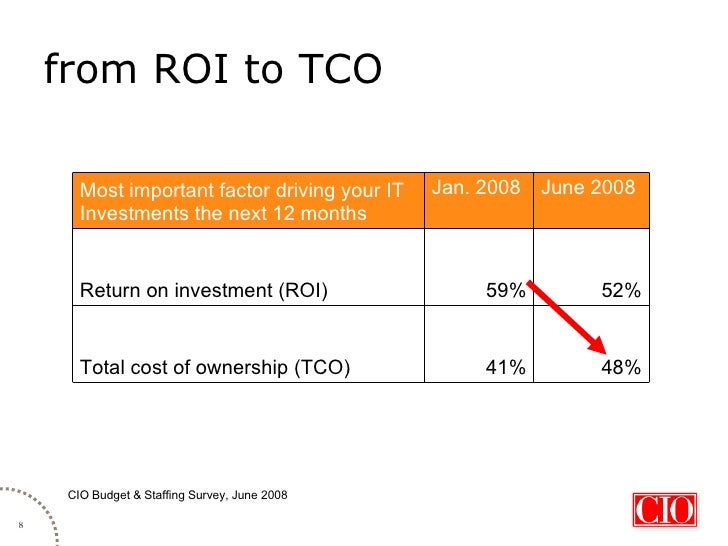 from ROI to TCO

| Most important factor driving your IT Investments the next 12 months | Jan. 2008 | June 2008 |
|---|---|---|
| Return on investment (ROI) | 59% | 52% |
| Total cost of ownership (TCO) | 41% | 48% |

CIO Budget & Staffing Survey, June 2008

8

CIO